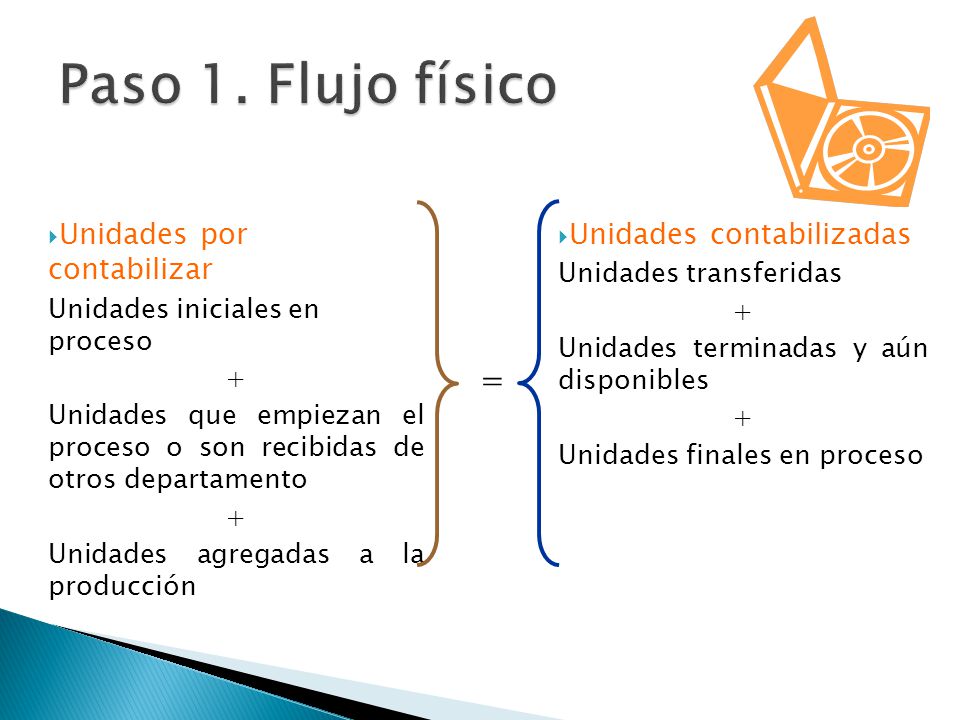 Paso 1. Flujo físico

Unidades por contabilizar

Unidades iniciales en proceso

+

Unidades que empiezan el proceso o son recibidas de otros departamento

+

Unidades agregadas a la producción

=

Unidades contabilizadas

Unidades transferidas

+

Unidades terminadas y aún disponibles

+

Unidades finales en proceso